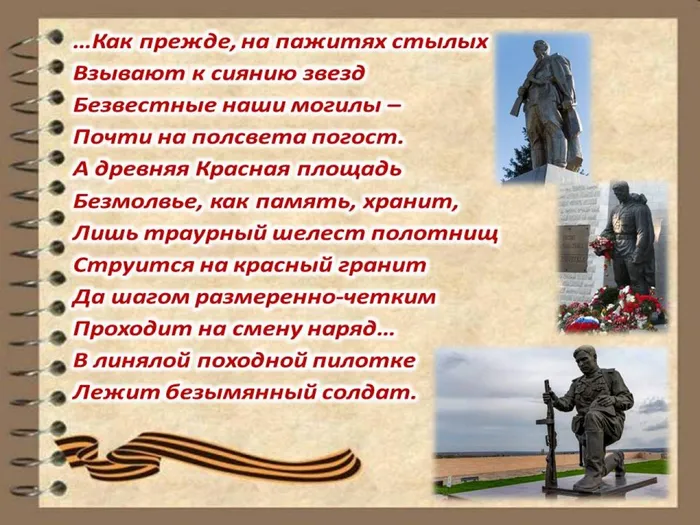 ...Как прежде, на пажитях стылых
Взывают к сиянию звезд
Безвестные наши могилы –
Почти на полсвета погост.
А древняя Красная площадь
Безмолвье, как память, хранит,
Лишь траурный шелест полотнищ
Струится на красный гранит
Да шагом размеренно-четким
Проходит на смену наряд...
В линялой походной пилотке
Лежит безымянный солдат.